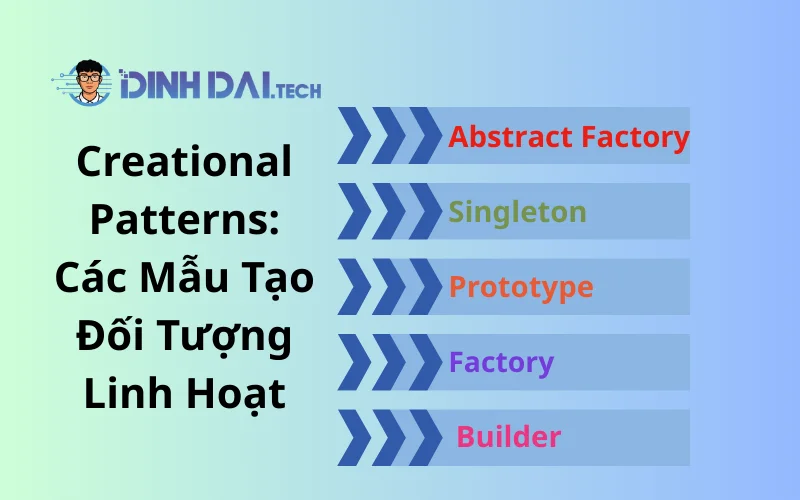 DINH DAI.TECH

Creational Patterns: Các Mẫu Tạo Đối Tượng Linh Hoạt

Abstract Factory

Singleton

Prototype

Factory

Builder